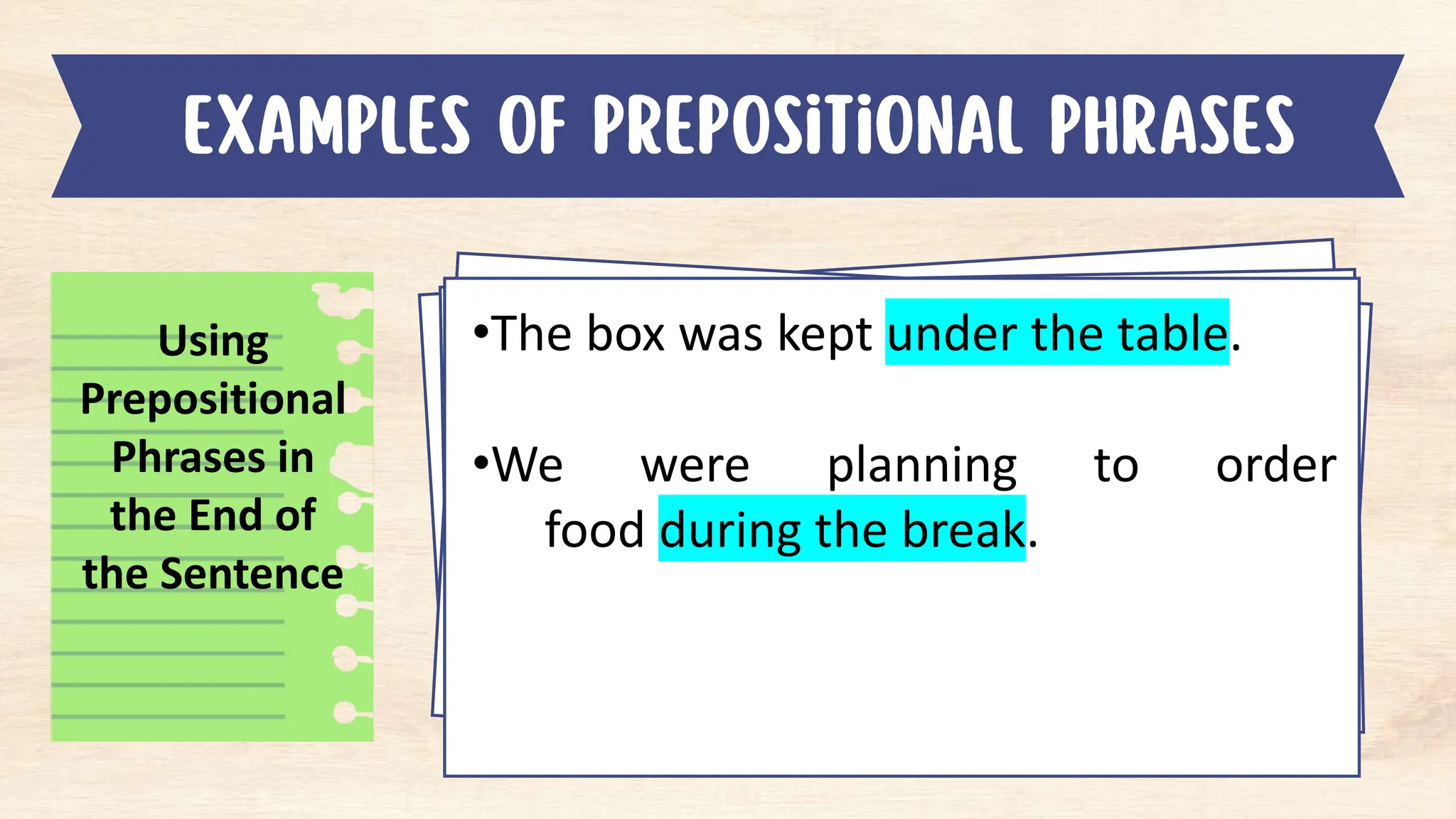 EXAMPLES OF PREPOSITIONAL PHRASES

Using Prepositional Phrases in the End of the Sentence

•The box was kept under the table.

•We were planning to order food during the break.